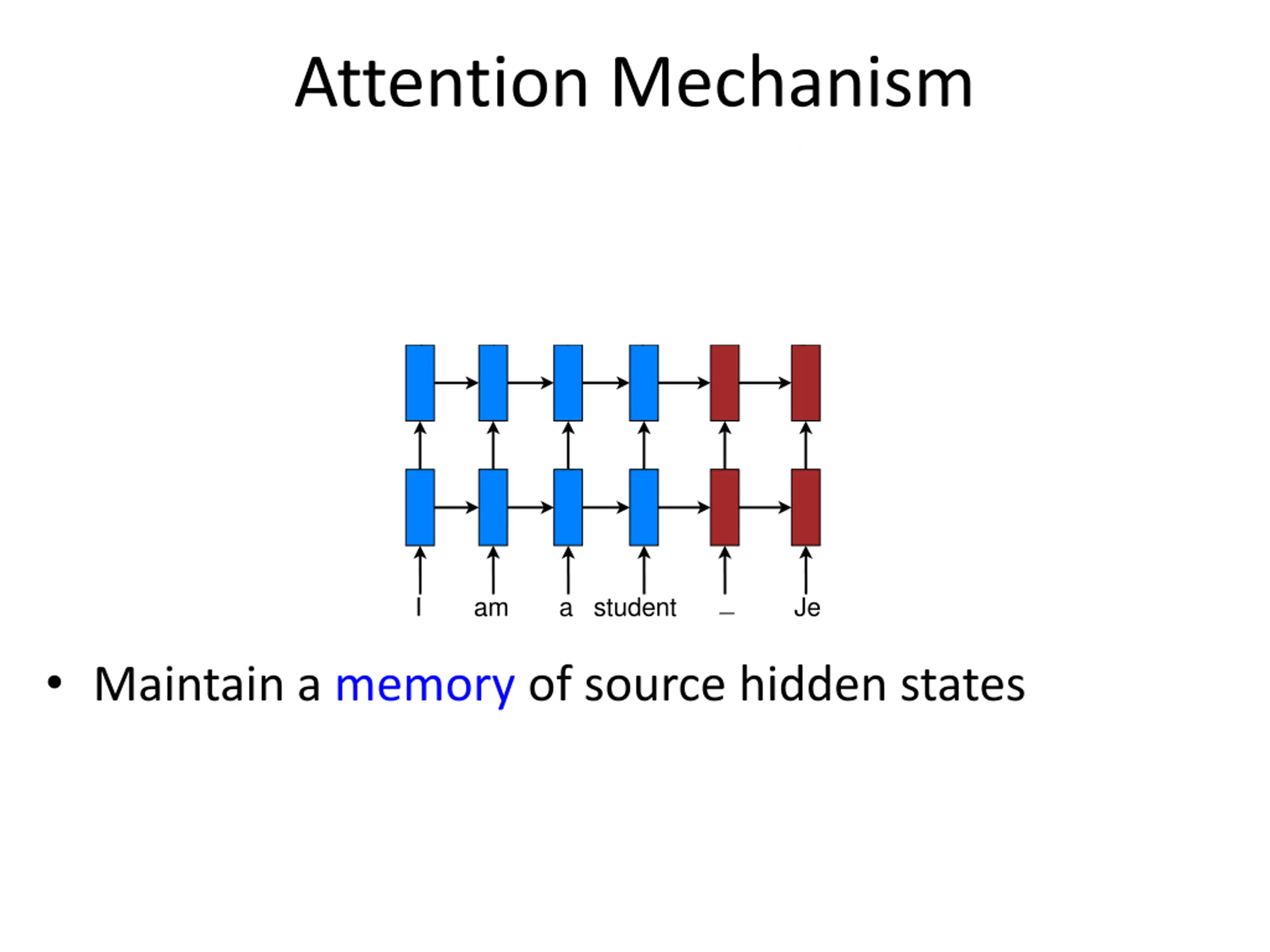 Attention Mechanism

I am a student _ Je

• Maintain a memory of source hidden states